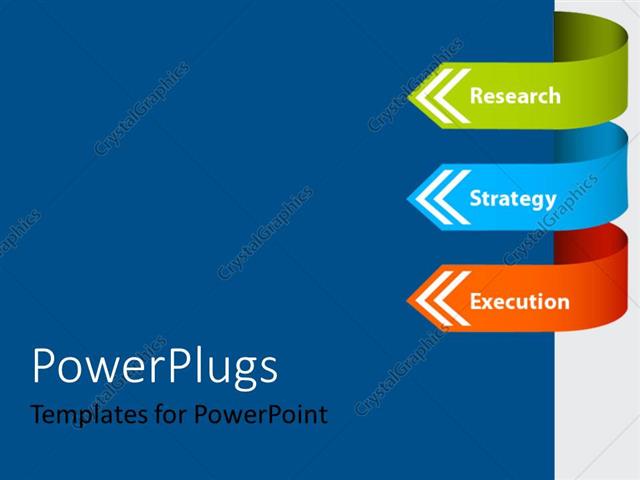 Research

Strategy

Execution

PowerPlugs

Templates for PowerPoint

CrystalGraphics